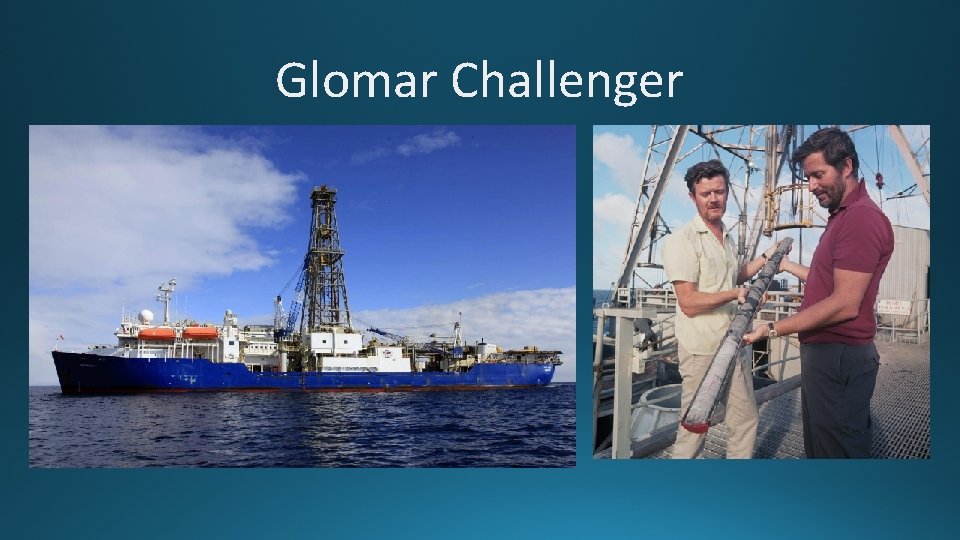 Glomar Challenger